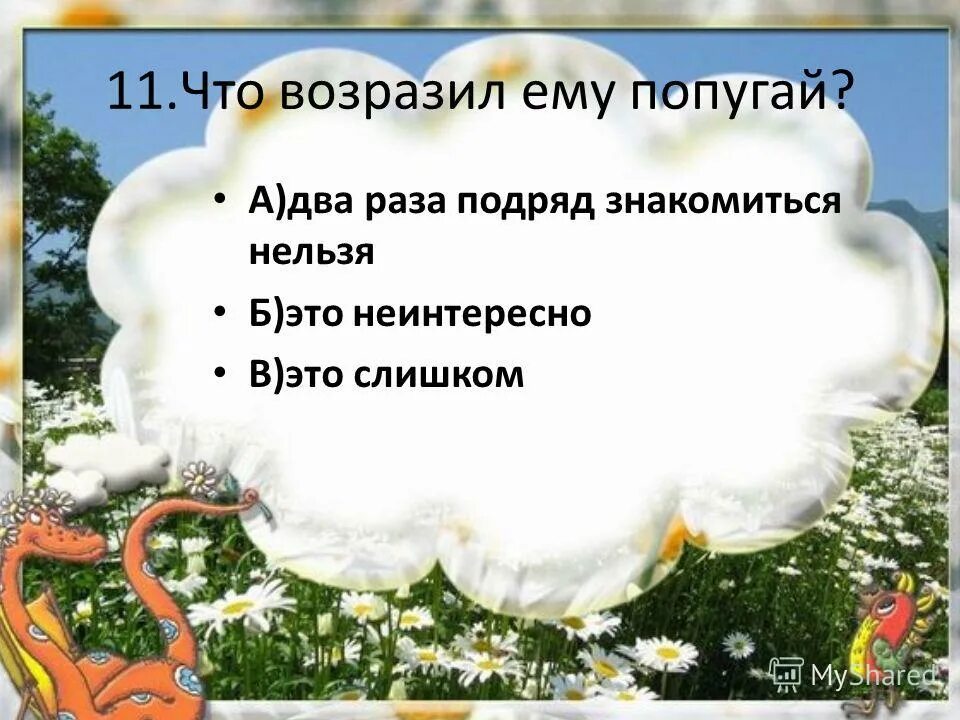 11.Что возразил ему попугай?

• А)два раза подряд знакомиться нельзя
• Б)это неинтересно
• В)это слишком

MyShared